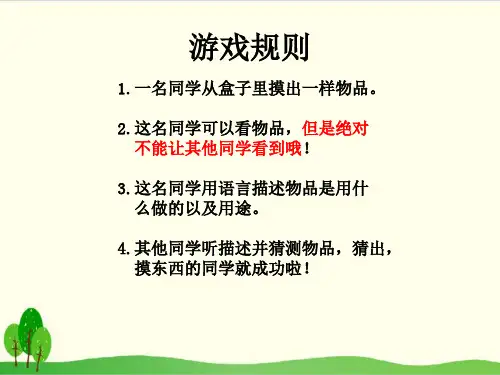 游戏规则

1. 一名同学从盒子里摸出一样物品。

2. 这名同学可以看物品，但是绝对不能让其他同学看到哦！

3. 这名同学用语言描述物品是用什么做的以及用途。

4. 其他同学听描述并猜测物品，猜出，摸东西的同学就成功啦！